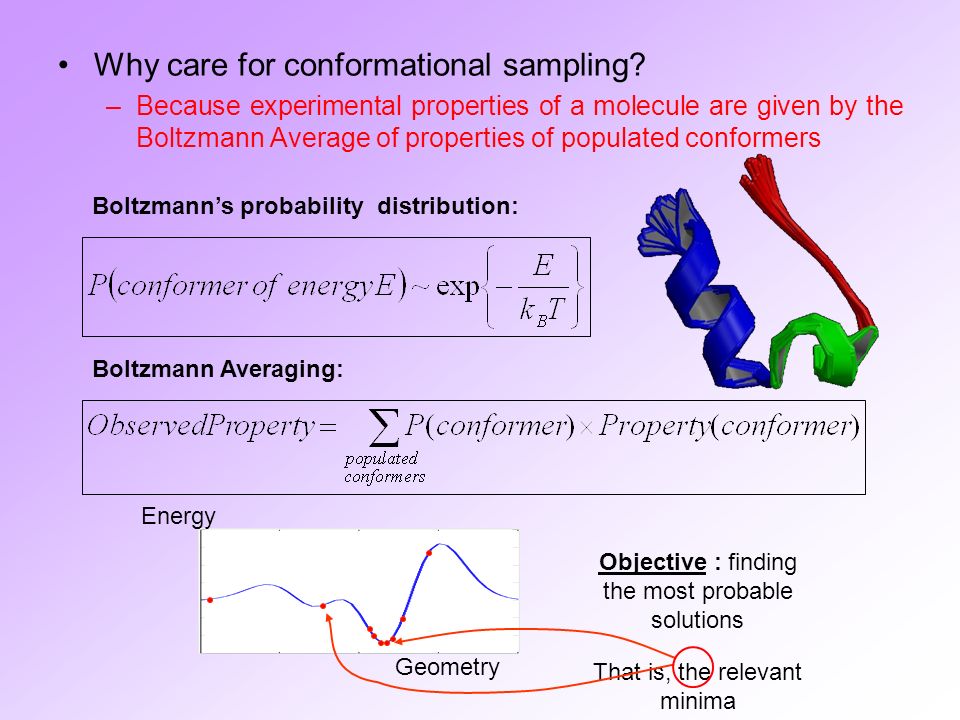 • Why care for conformational sampling?
– Because experimental properties of a molecule are given by the Boltzmann Average of properties of populated conformers

Boltzmann's probability distribution:

$P(conformer\ of\ energy E) \sim \exp\left\{-\frac{E}{k_B T}\right\}$

Boltzmann Averaging:

$ObservedProperty = \sum_{\substack{populated \\ conformers}} P(conformer) \times Property(conformer)$

Energy

Geometry

Objective : finding the most probable solutions

That is, the relevant minima